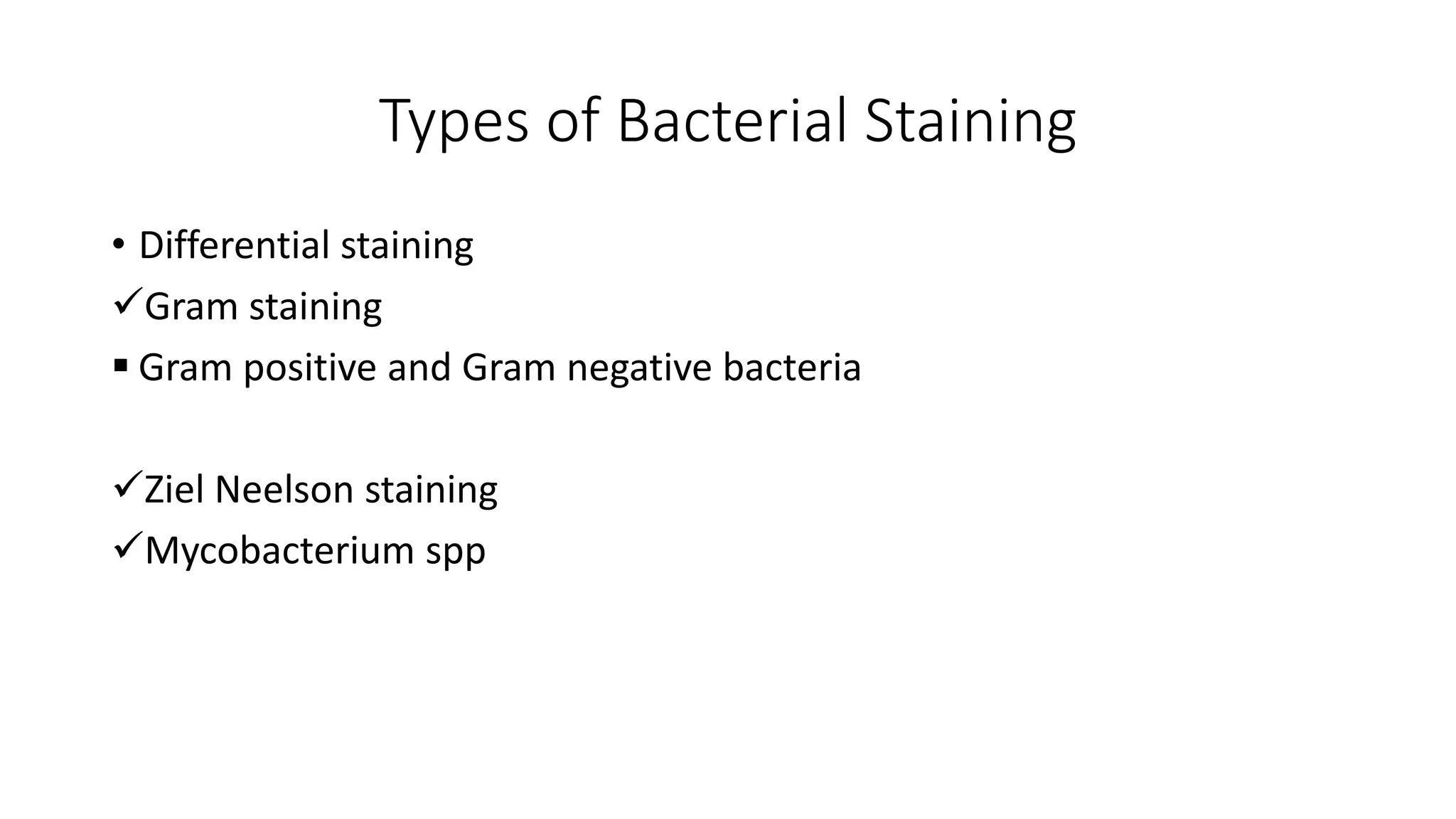 Types of Bacterial Staining

• Differential staining

✓Gram staining

▪ Gram positive and Gram negative bacteria

✓Ziel Neelson staining

✓Mycobacterium spp